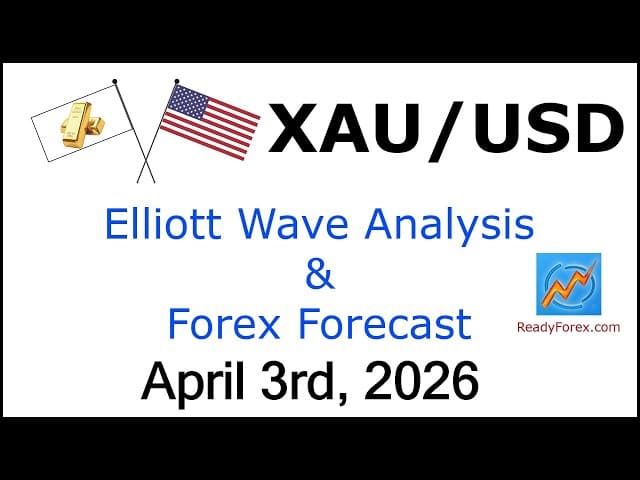 XAU/USD

Elliott Wave Analysis
&
Forex Forecast

ReadyForex.com

April 3rd, 2026